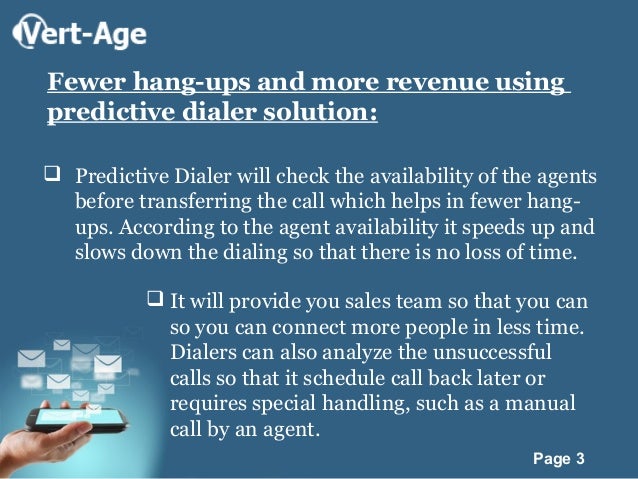 Vert-Age

Fewer hang-ups and more revenue using predictive dialer solution:

❑ Predictive Dialer will check the availability of the agents before transferring the call which helps in fewer hang-ups. According to the agent availability it speeds up and slows down the dialing so that there is no loss of time.

❑ It will provide you sales team so that you can so you can connect more people in less time. Dialers can also analyze the unsuccessful calls so that it schedule call back later or requires special handling, such as a manual call by an agent.

Page 3